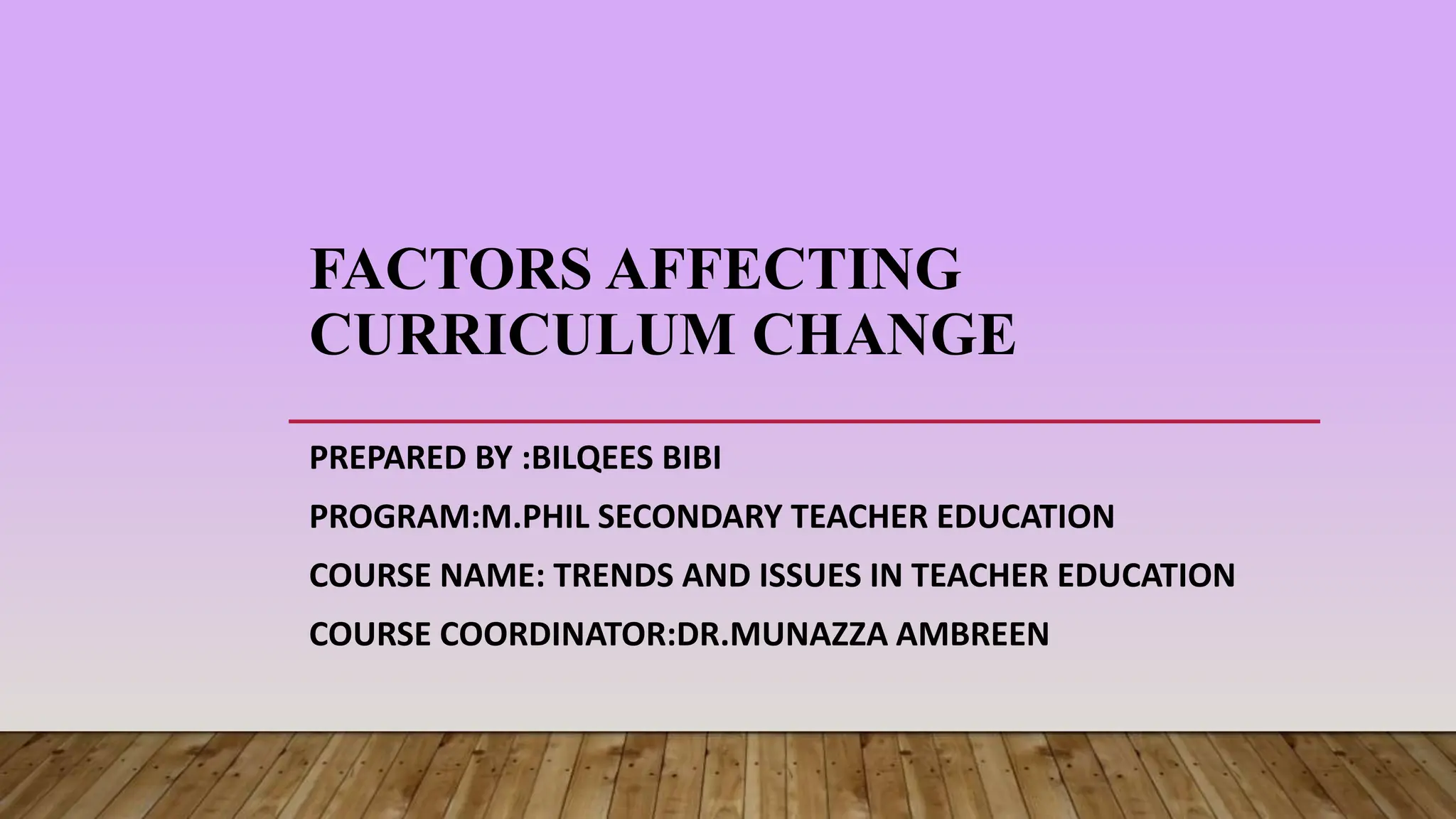 FACTORS AFFECTING CURRICULUM CHANGE

PREPARED BY :BILQEES BIBI

PROGRAM:M.PHIL SECONDARY TEACHER EDUCATION

COURSE NAME: TRENDS AND ISSUES IN TEACHER EDUCATION

COURSE COORDINATOR:DR.MUNAZZA AMBREEN